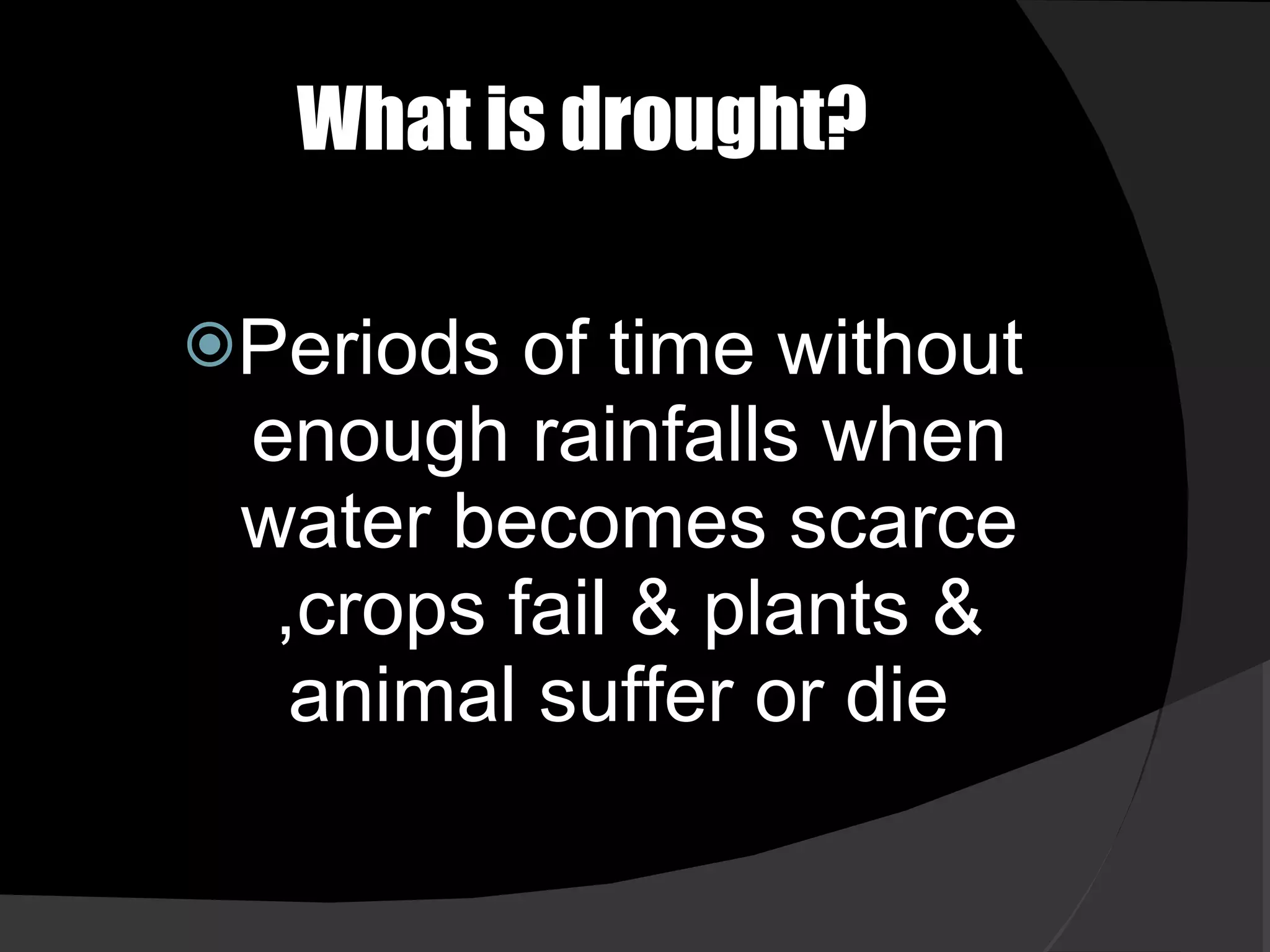 What is drought?

Periods of time without enough rainfalls when water becomes scarce ,crops fail & plants & animal suffer or die